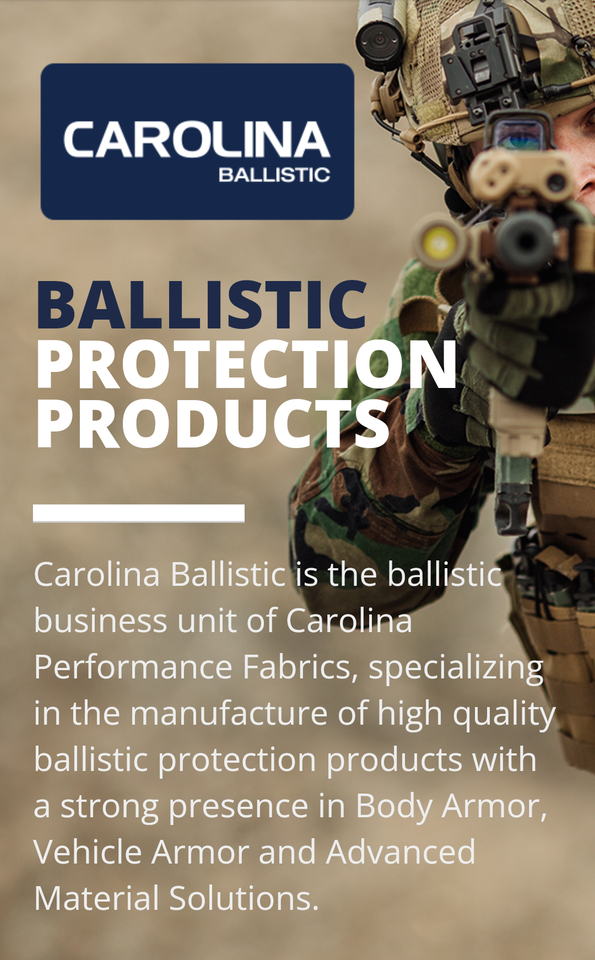 CAROLINA
BALLISTIC

BALLISTIC PROTECTION PRODUCTS

Carolina Ballistic is the ballistic business unit of Carolina Performance Fabrics, specializing in the manufacture of high quality ballistic protection products with a strong presence in Body Armor, Vehicle Armor and Advanced Material Solutions.